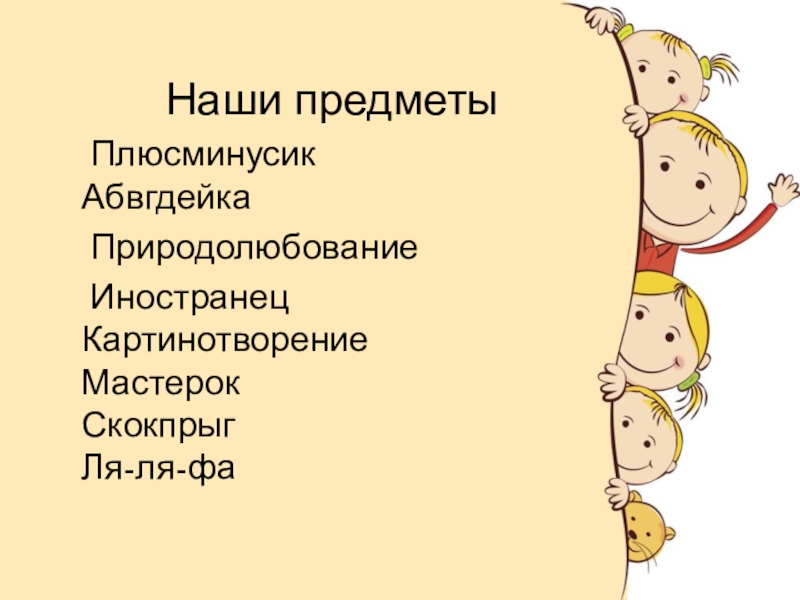 Наши предметы

Плюсминусик
Абвгдейка
Природолюбование
Иностранец
Картинотворение
Мастерок
Скокпрыг
Ля-ля-фа